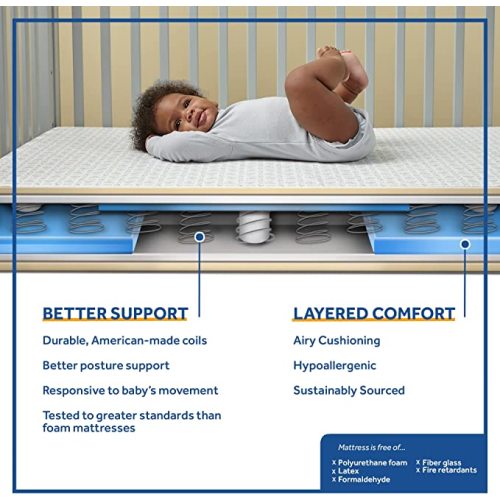 BETTER SUPPORT

Durable, American-made coils

Better posture support

Responsive to baby's movement

Tested to greater standards than foam mattresses

LAYERED COMFORT

Airy Cushioning

Hypoallergenic

Sustainably Sourced

Mattress is free of...

x Polyurethane foam
x Latex
x Formaldehyde

x Fiber glass
x Fire retardants